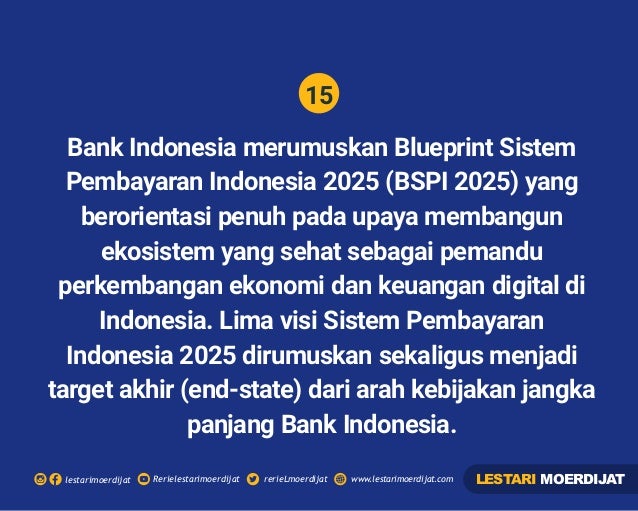 15

Bank Indonesia merumuskan Blueprint Sistem Pembayaran Indonesia 2025 (BSPI 2025) yang berorientasi penuh pada upaya membangun ekosistem yang sehat sebagai pemandu perkembangan ekonomi dan keuangan digital di Indonesia. Lima visi Sistem Pembayaran Indonesia 2025 dirumuskan sekaligus menjadi target akhir (end-state) dari arah kebijakan jangka panjang Bank Indonesia.

lestarimoerdijat Rerielestarimoerdijat rerieLmoerdijat www.lestarimoerdijat.com LESTARI MOERDIJAT